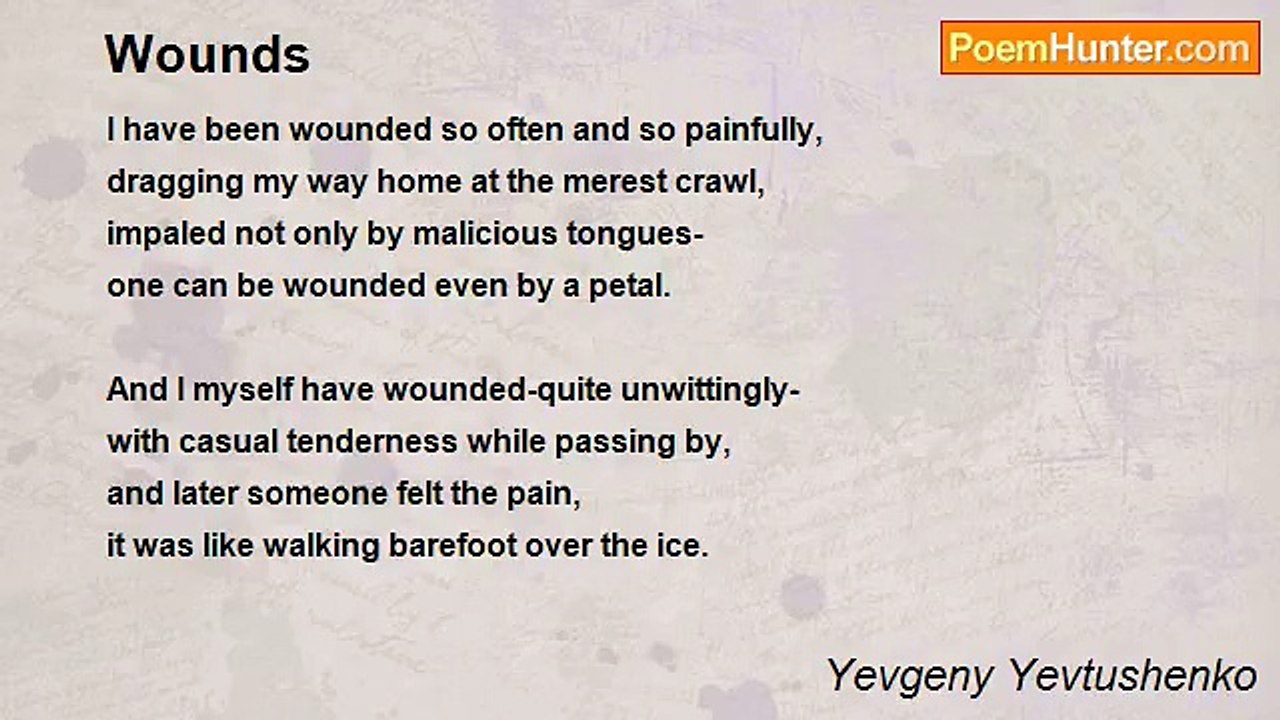 Wounds

PoemHunter.com

I have been wounded so often and so painfully,
dragging my way home at the merest crawl,
impaled not only by malicious tongues-
one can be wounded even by a petal.

And I myself have wounded-quite unwittingly-
with casual tenderness while passing by,
and later someone felt the pain,
it was like walking barefoot over the ice.

Yevgeny Yevtushenko